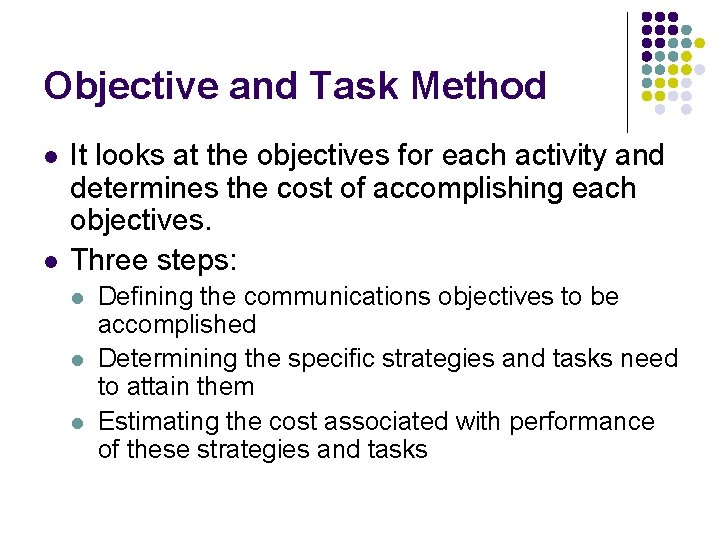 Objective and Task Method

- It looks at the objectives for each activity and determines the cost of accomplishing each objectives.
- Three steps:
  - Defining the communications objectives to be accomplished
  - Determining the specific strategies and tasks need to attain them
  - Estimating the cost associated with performance of these strategies and tasks